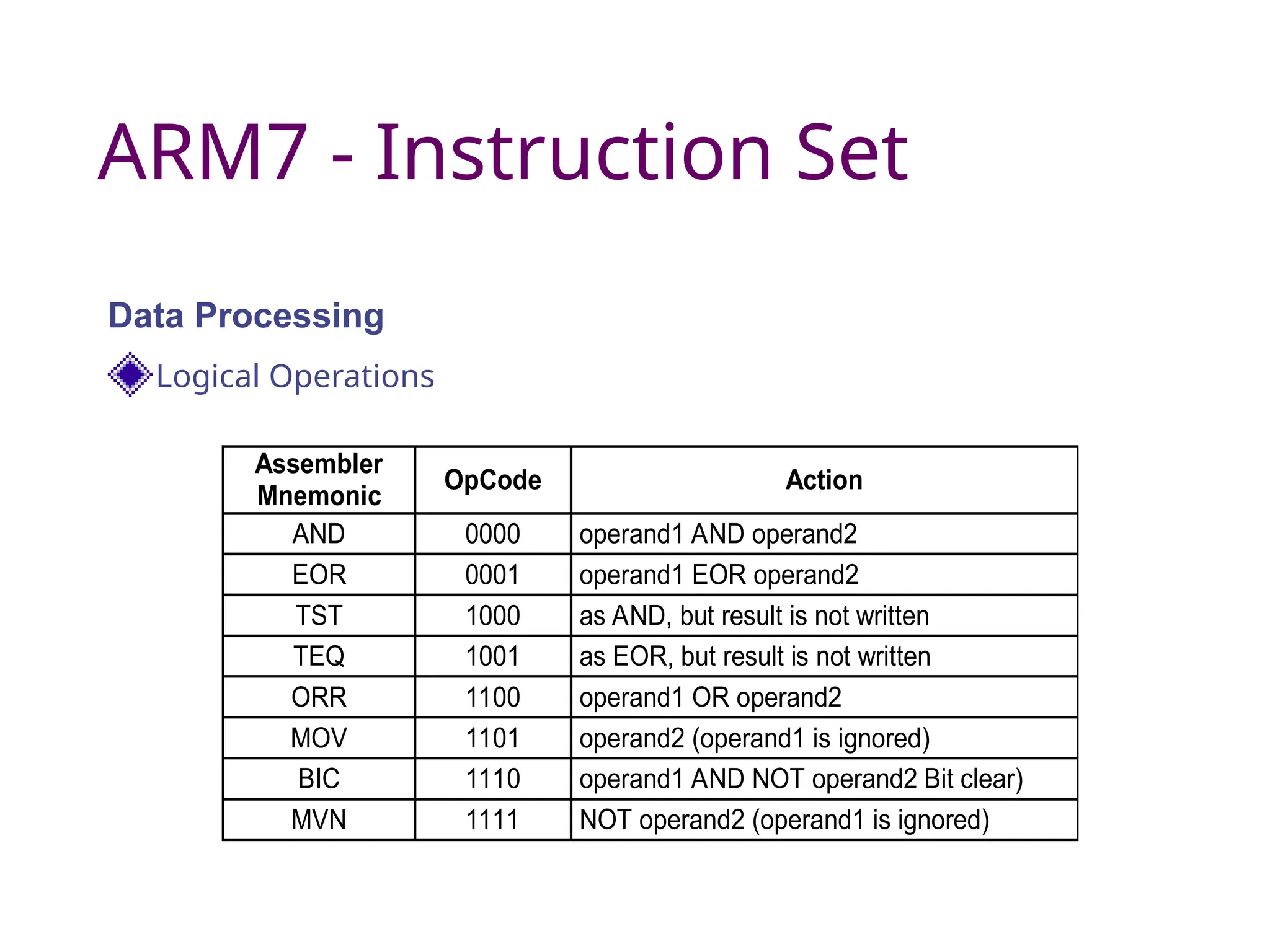 ARM7 - Instruction Set

Data Processing

Logical Operations

| Assembler Mnemonic | OpCode | Action |
|---|---|---|
| AND | 0000 | operand1 AND operand2 |
| EOR | 0001 | operand1 EOR operand2 |
| TST | 1000 | as AND, but result is not written |
| TEQ | 1001 | as EOR, but result is not written |
| ORR | 1100 | operand1 OR operand2 |
| MOV | 1101 | operand2 (operand1 is ignored) |
| BIC | 1110 | operand1 AND NOT operand2 Bit clear) |
| MVN | 1111 | NOT operand2 (operand1 is ignored) |